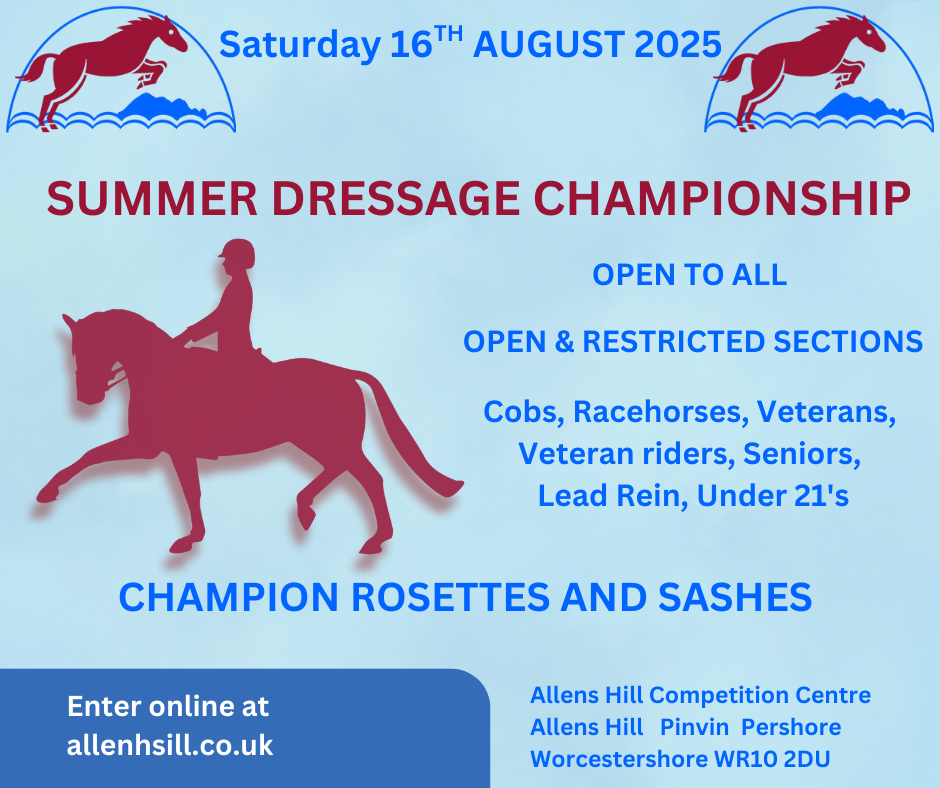 Saturday 16$^{TH}$ AUGUST 2025

SUMMER DRESSAGE CHAMPIONSHIP

OPEN TO ALL

OPEN & RESTRICTED SECTIONS

Cobs, Racehorses, Veterans, Veteran riders, Seniors, Lead Rein, Under 21's

CHAMPION ROSETTES AND SASHES

Enter online at allenhsill.co.uk

Allens Hill Competition Centre
Allens Hill Pinvin Pershore
Worcestershore WR10 2DU